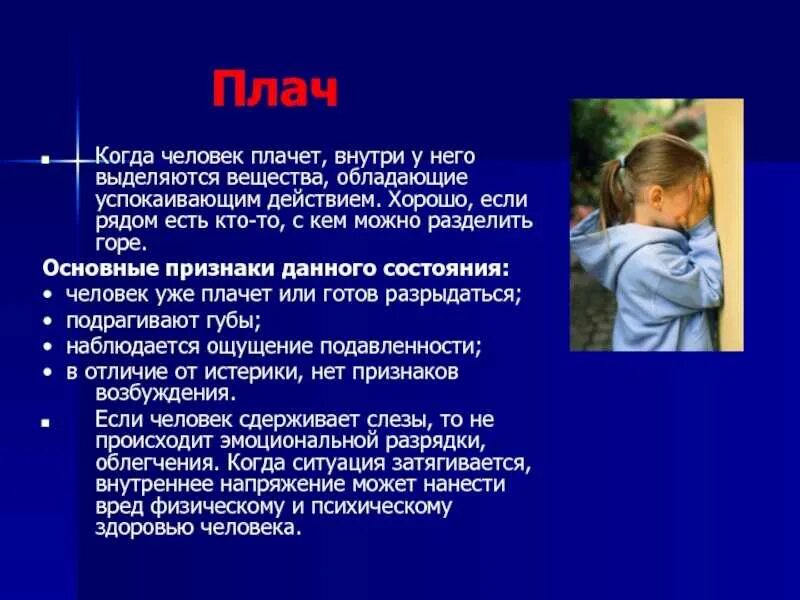 Плач

▪ Когда человек плачет, внутри у него выделяются вещества, обладающие успокаивающим действием. Хорошо, если рядом есть кто-то, с кем можно разделить горе.

Основные признаки данного состояния:
• человек уже плачет или готов разрыдаться;
• подрагивают губы;
• наблюдается ощущение подавленности;
• в отличие от истерики, нет признаков возбуждения.

▪ Если человек сдерживает слезы, то не происходит эмоциональной разрядки, облегчения. Когда ситуация затягивается, внутреннее напряжение может нанести вред физическому и психическому здоровью человека.